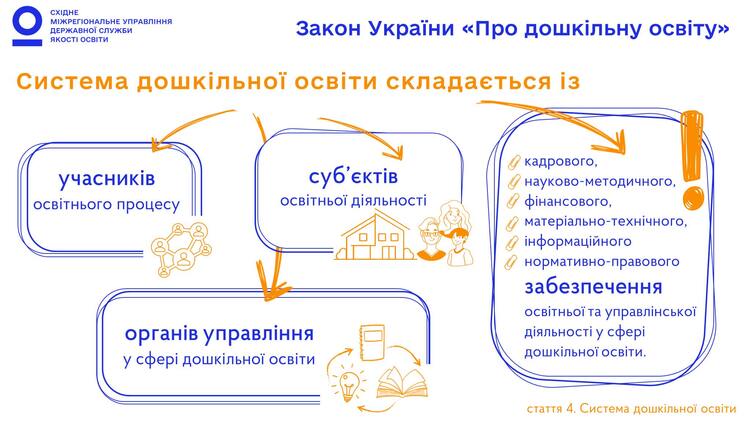 СХІДНЕ
МІЖРЕГІОНАЛЬНЕ УПРАВЛІННЯ
ДЕРЖАВНОЇ СЛУЖБИ
ЯКОСТІ ОСВІТИ

Закон України «Про дошкільну освіту»

Система дошкільної освіти складається із

учасників
освітнього процесу

суб'єктів
освітньої діяльності

органів управління
у сфері дошкільної освіти

кадрового,
науково-методичного,
фінансового,
матеріально-технічного,
інформаційного
нормативно-правового
забезпечення
освітньої та управлінської діяльності у сфері дошкільної освіти.

стаття 4. Система дошкільної освіти